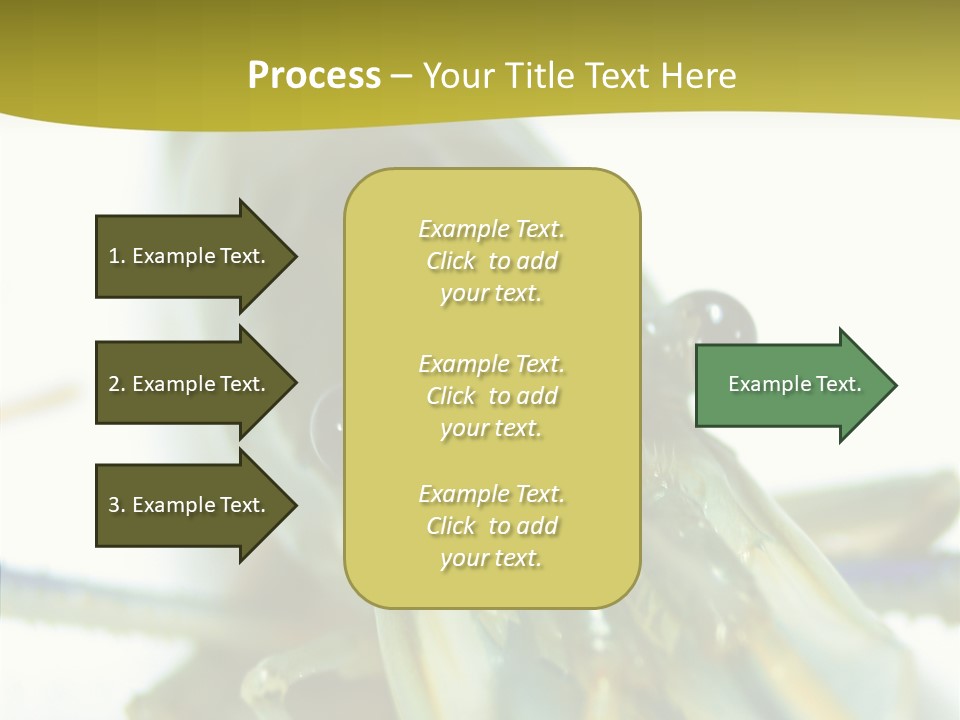 Process – Your Title Text Here

1. Example Text.

2. Example Text.

3. Example Text.

Example Text. Click to add your text.

Example Text. Click to add your text.

Example Text. Click to add your text.

Example Text.